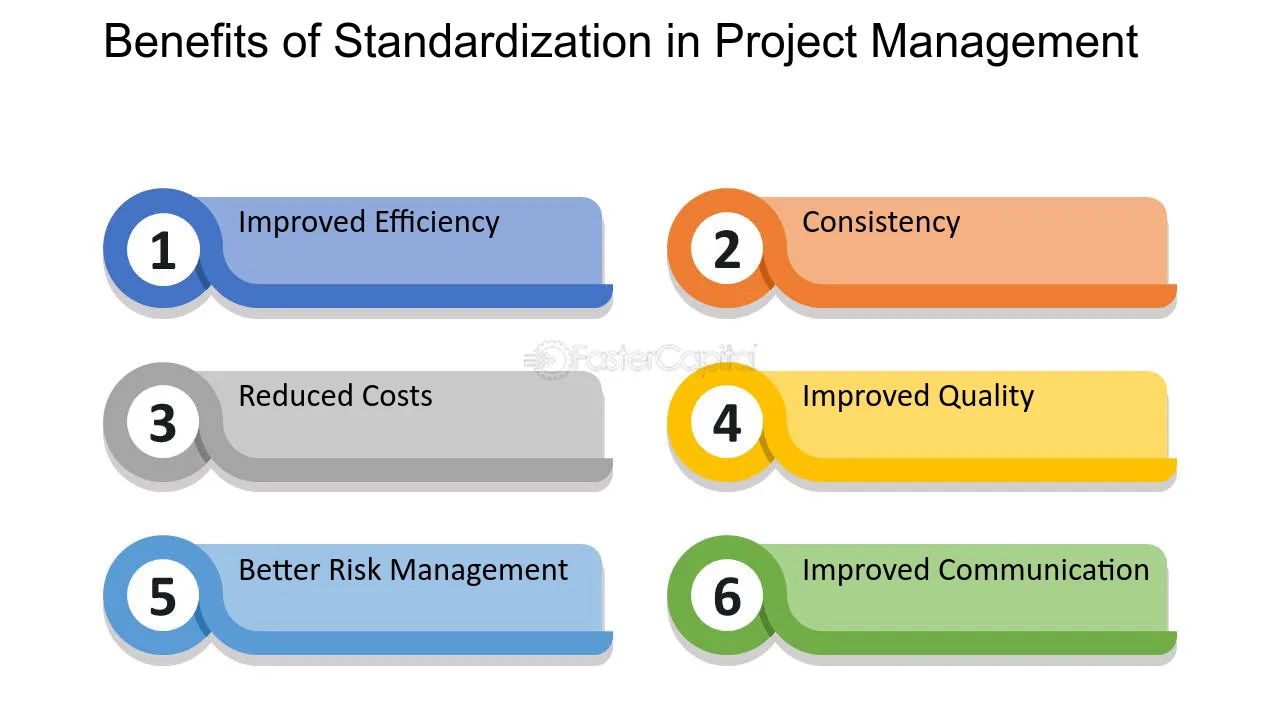 Benefits of Standardization in Project Management

1 Improved Efficiency

2 Consistency

FasterCapital

3 Reduced Costs

4 Improved Quality

5 Better Risk Management

6 Improved Communication